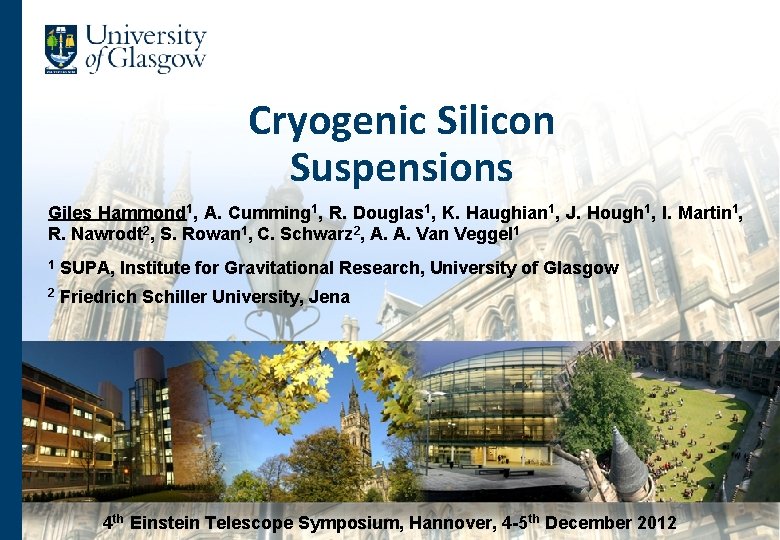 University of Glasgow

Cryogenic Silicon Suspensions

Giles Hammond$^1$, A. Cumming$^1$, R. Douglas$^1$, K. Haughian$^1$, J. Hough$^1$, I. Martin$^1$, R. Nawrodt$^2$, S. Rowan$^1$, C. Schwarz$^2$, A. A. Van Veggel$^1$

$^1$ SUPA, Institute for Gravitational Research, University of Glasgow

$^2$ Friedrich Schiller University, Jena

4$^{th}$ Einstein Telescope Symposium, Hannover, 4-5$^{th}$ December 2012